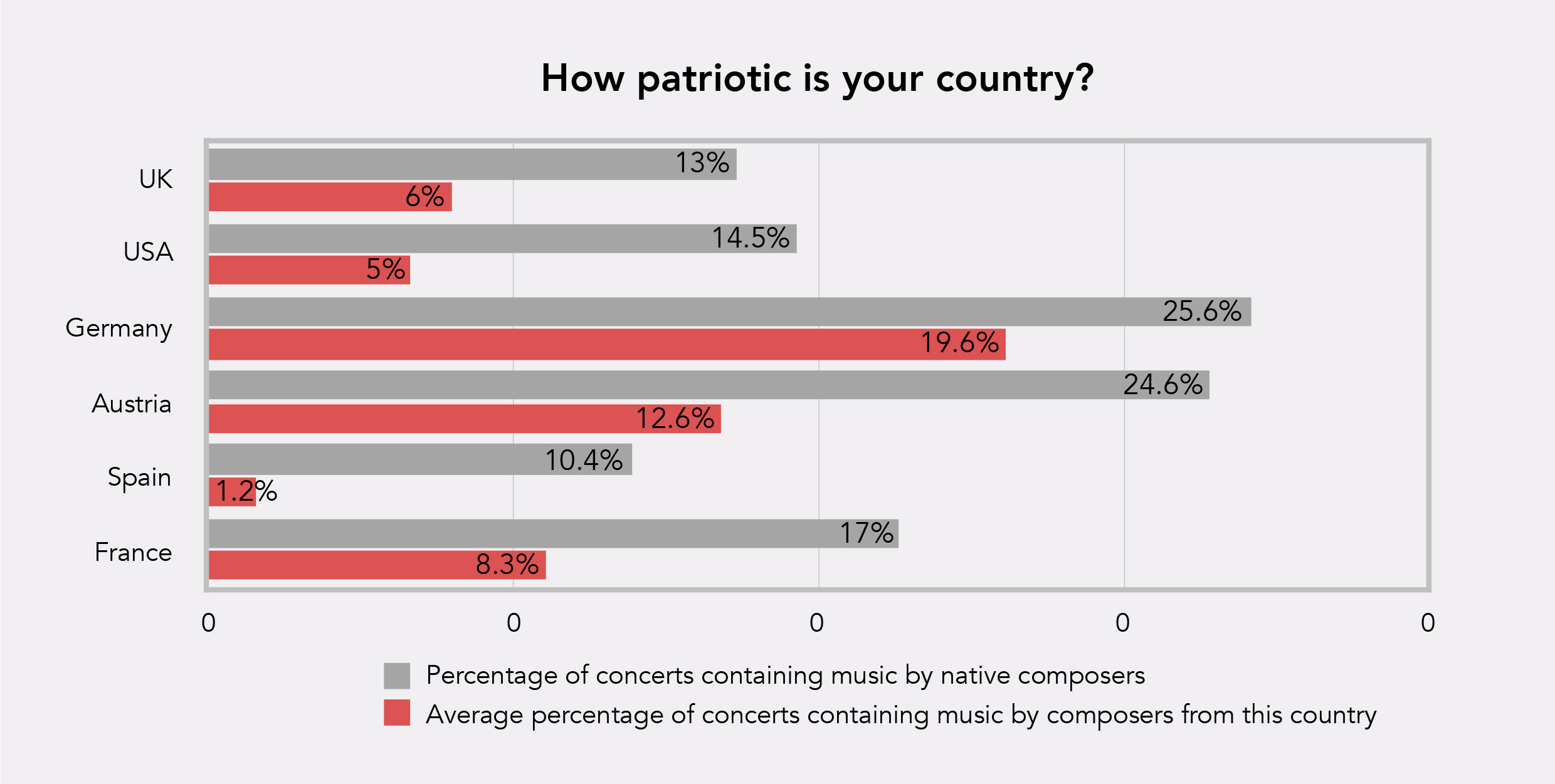 How patriotic is your country?

UK
13%
6%

USA
14.5%
5%

Germany
25.6%
19.6%

Austria
24.6%
12.6%

Spain
10.4%
1.2%

France
17%
8.3%

0
0
0
0
0

Percentage of concerts containing music by native composers
Average percentage of concerts containing music by composers from this country